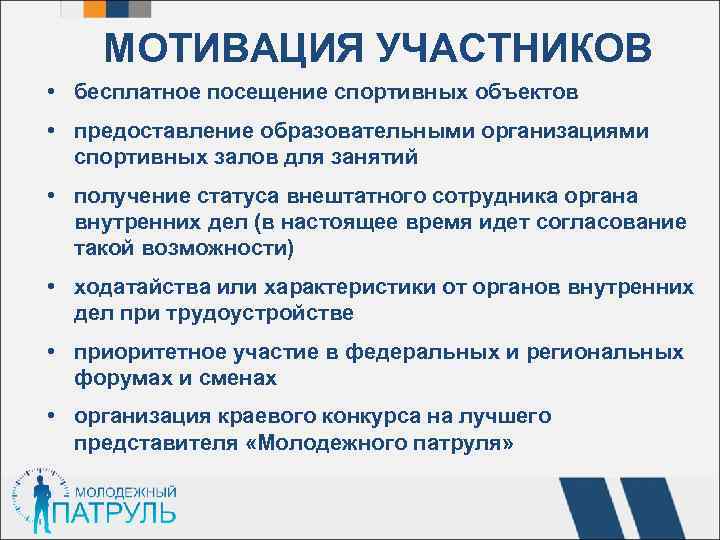 МОТИВАЦИЯ УЧАСТНИКОВ

• бесплатное посещение спортивных объектов

• предоставление образовательными организациями спортивных залов для занятий

• получение статуса внештатного сотрудника органа внутренних дел (в настоящее время идет согласование такой возможности)

• ходатайства или характеристики от органов внутренних дел при трудоустройстве

• приоритетное участие в федеральных и региональных форумах и сменах

• организация краевого конкурса на лучшего представителя «Молодежного патруля»

МОЛОДЕЖНЫЙ ПАТРУЛЬ